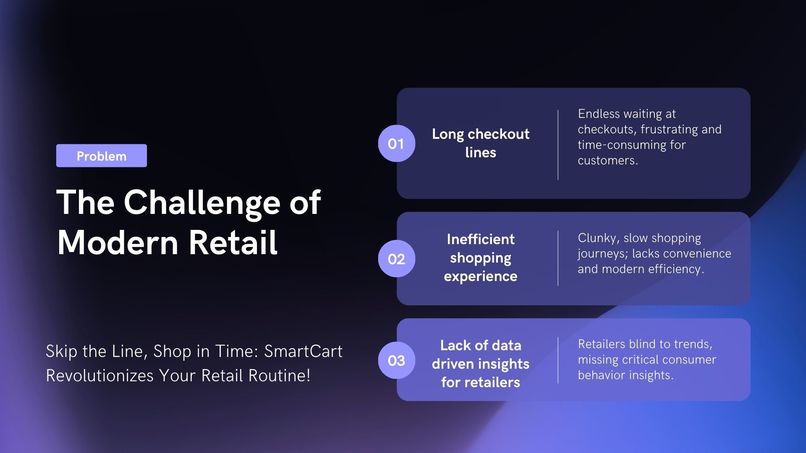 Problem

The Challenge of Modern Retail

Skip the Line, Shop in Time: SmartCart Revolutionizes Your Retail Routine!

01 Long checkout lines

Endless waiting at checkouts, frustrating and time-consuming for customers.

02 Inefficient shopping experience

Clunky, slow shopping journeys; lacks convenience and modern efficiency.

03 Lack of data driven insights for retailers

Retailers blind to trends, missing critical consumer behavior insights.